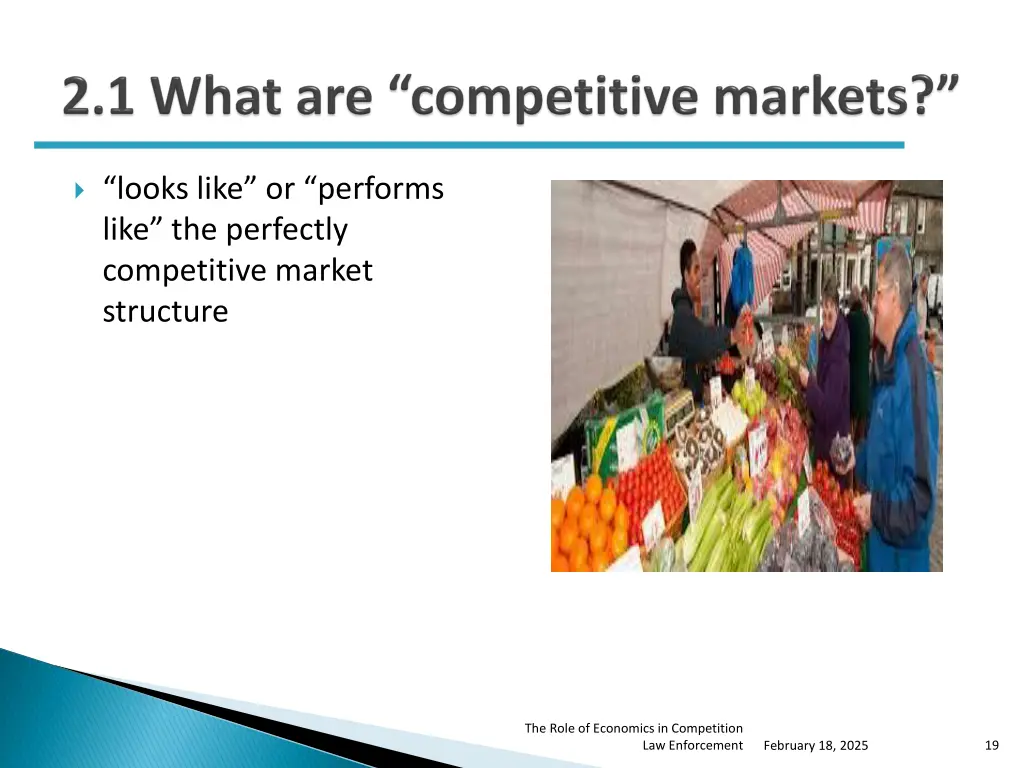 2.1 What are “competitive markets?”

“looks like” or “performs like” the perfectly competitive market structure

The Role of Economics in Competition Law Enforcement

February 18, 2025

19